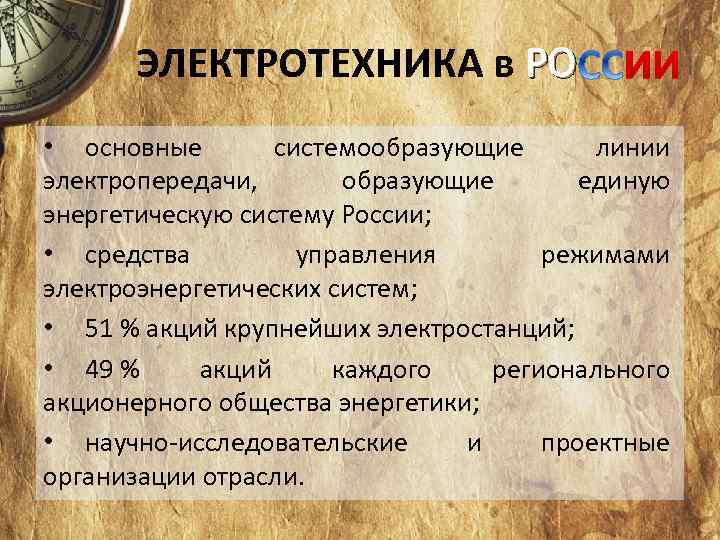 ЭЛЕКТРОТЕХНИКА в РОССИИ

• основные системообразующие линии электропередачи, образующие единую энергетическую систему России;

• средства управления режимами электроэнергетических систем;

• 51 % акций крупнейших электростанций;

• 49 % акций каждого регионального акционерного общества энергетики;

• научно-исследовательские и проектные организации отрасли.